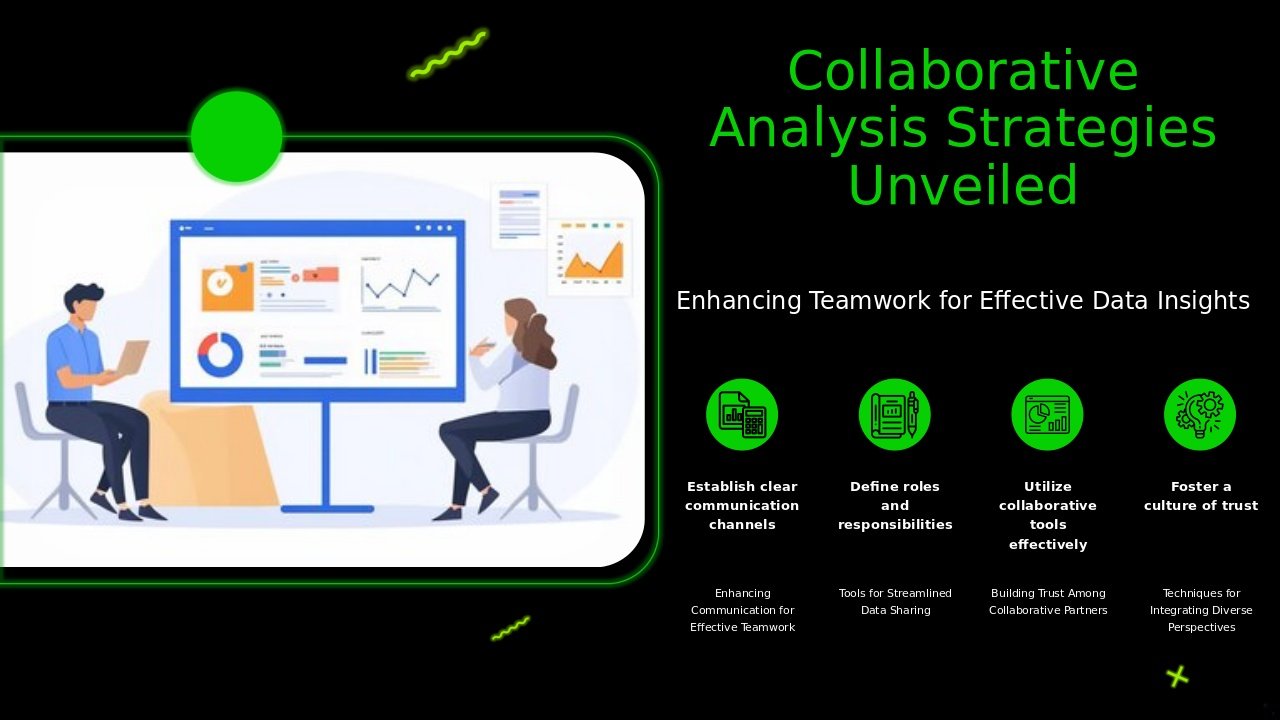 Collaborative Analysis Strategies Unveiled

Enhancing Teamwork for Effective Data Insights

Establish clear communication channels

Enhancing Communication for Effective Teamwork

Define roles and responsibilities

Tools for Streamlined Data Sharing

Utilize collaborative tools effectively

Building Trust Among Collaborative Partners

Foster a culture of trust

Techniques for Integrating Diverse Perspectives